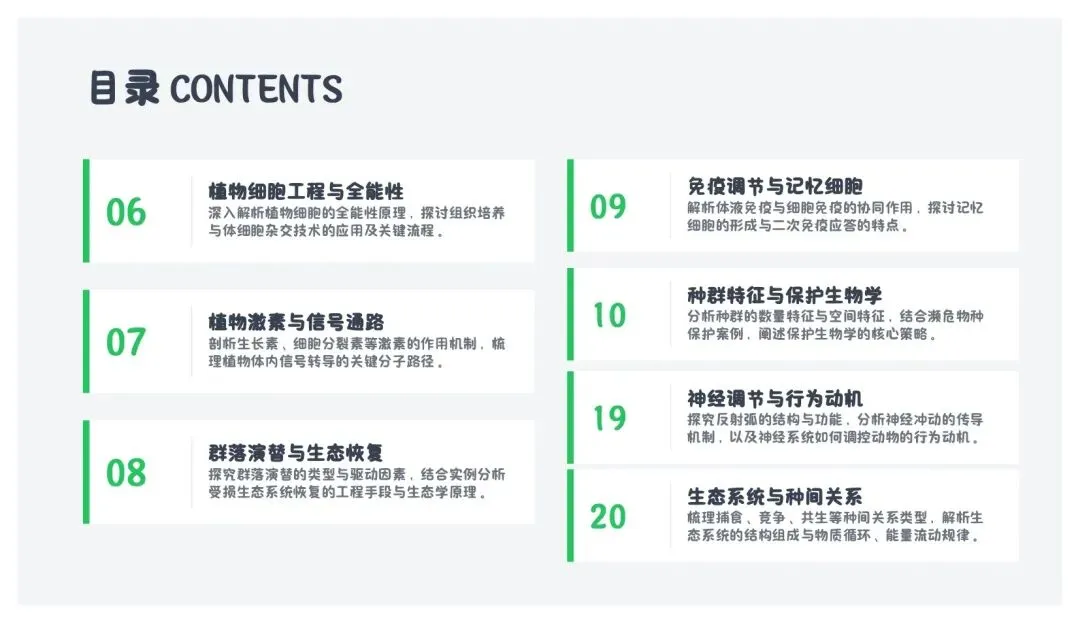 目录 CONTENTS

06

植物细胞工程与全能性

深入解析植物细胞的全能性原理，探讨组织培养与体细胞杂交技术的应用及关键流程。

07

植物激素与信号通路

剖析生长素、细胞分裂素等激素的作用机制，梳理植物体内信号转导的关键分子路径。

08

群落演替与生态恢复

探究群落演替的类型与驱动因素，结合实例分析受损生态系统恢复的工程手段与生态学原理。

09

免疫调节与记忆细胞

解析体液免疫与细胞免疫的协同作用，探讨记忆细胞的形成与二次免疫应答的特点。

10

种群特征与保护生物学

分析种群的数量特征与空间特征，结合濒危物种保护案例，阐述保护生物学的核心策略。

19

神经调节与行为动机

探究反射弧的结构与功能，分析神经冲动的传导机制，以及神经系统如何调控动物的行为动机。

20

生态系统与种间关系

梳理捕食、竞争、共生等种间关系类型，解析生态系统的结构组成与物质循环、能量流动规律。